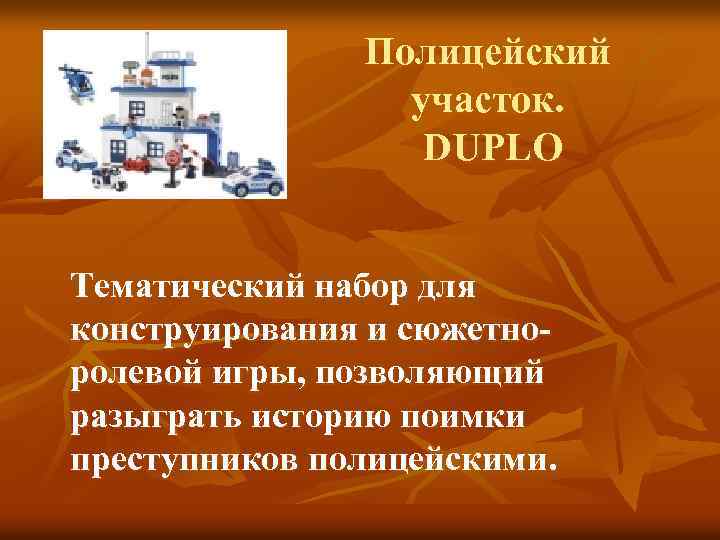 Полицейский участок. DUPLO

Тематический набор для конструирования и сюжетно-ролевой игры, позволяющий разыграть историю поимки преступников полицейскими.